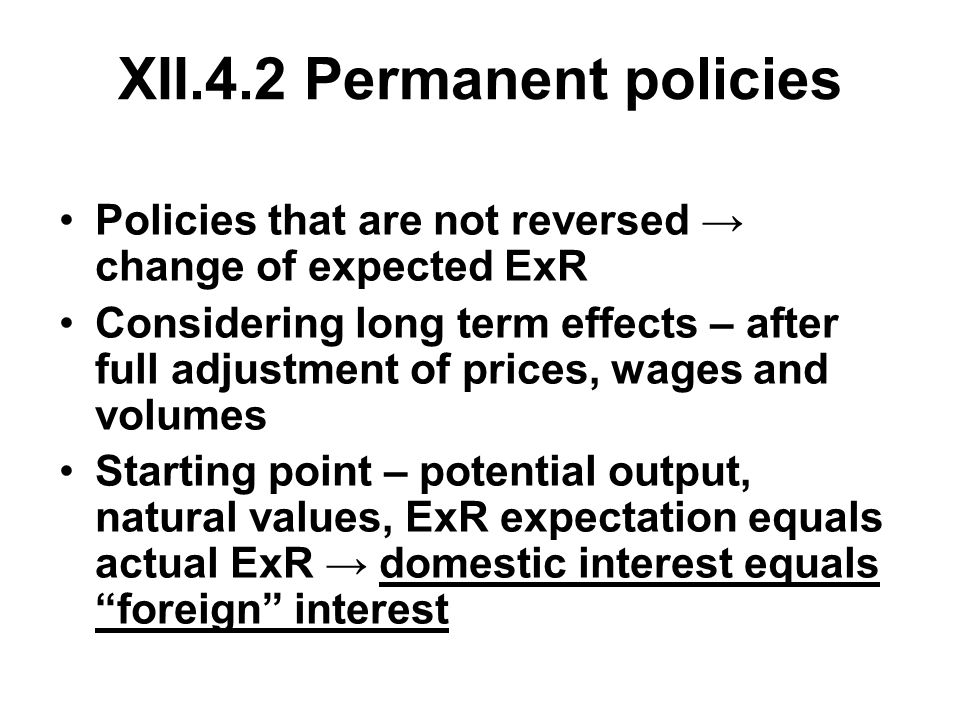 XII.4.2 Permanent policies

• Policies that are not reversed → change of expected ExR
• Considering long term effects – after full adjustment of prices, wages and volumes
• Starting point – potential output, natural values, ExR expectation equals actual ExR → domestic interest equals “foreign” interest